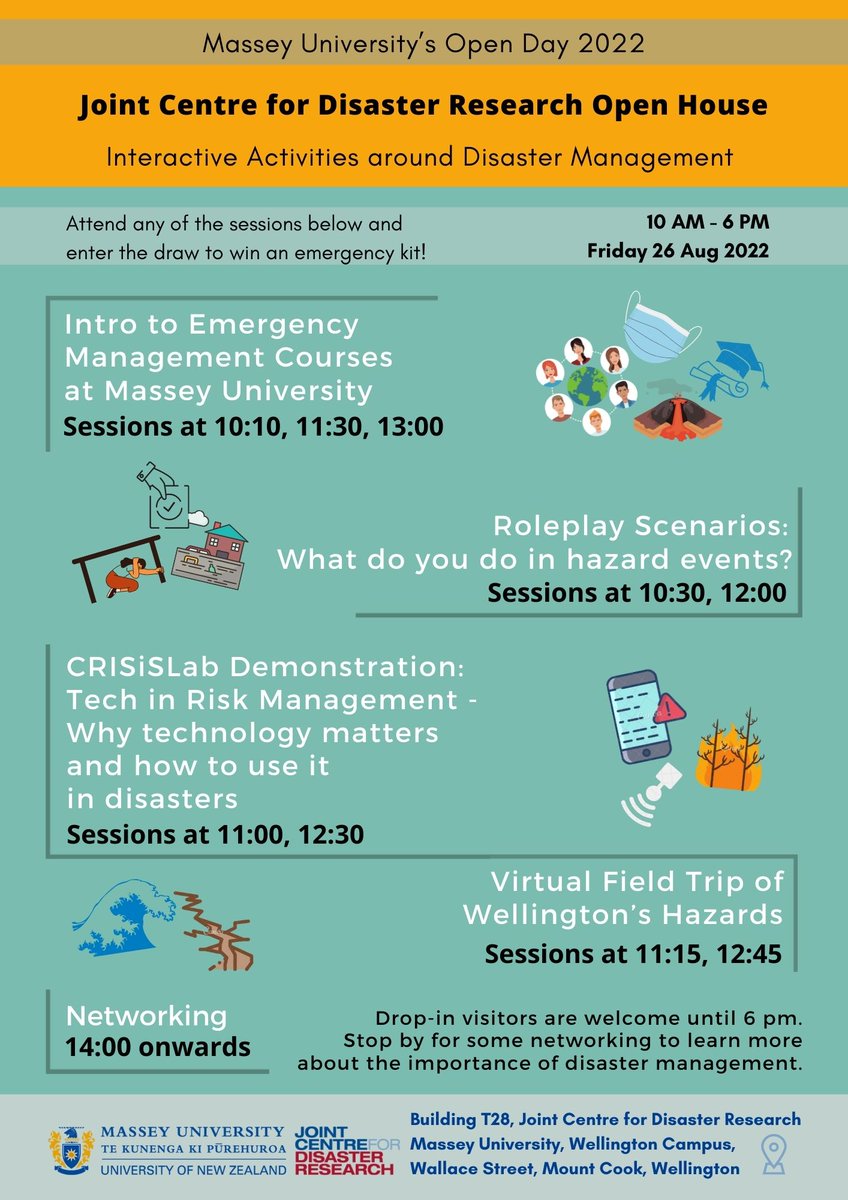 Massey University's Open Day 2022

Joint Centre for Disaster Research Open House

Interactive Activities around Disaster Management

Attend any of the sessions below and enter the draw to win an emergency kit!

10 AM - 6 PM
Friday 26 Aug 2022

Intro to Emergency Management Courses at Massey University
Sessions at 10:10, 11:30, 13:00

Roleplay Scenarios: What do you do in hazard events?
Sessions at 10:30, 12:00

CRISiSLab Demonstration: Tech in Risk Management - Why technology matters and how to use it in disasters
Sessions at 11:00, 12:30

Virtual Field Trip of Wellington's Hazards
Sessions at 11:15, 12:45

Networking
14:00 onwards

Drop-in visitors are welcome until 6 pm. Stop by for some networking to learn more about the importance of disaster management.

MASSEY UNIVERSITY
TE KUNENGA KI PŪREHUROA
UNIVERSITY OF NEW ZEALAND

JOINT CENTRE FOR DISASTER RESEARCH

Building T28, Joint Centre for Disaster Research
Massey University, Wellington Campus,
Wallace Street, Mount Cook, Wellington